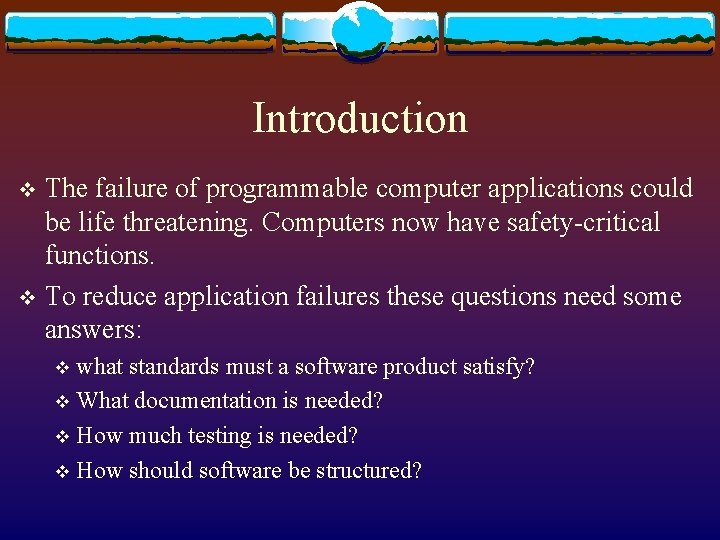 Introduction

❖ The failure of programmable computer applications could be life threatening. Computers now have safety-critical functions.

❖ To reduce application failures these questions need some answers:

❖ what standards must a software product satisfy?

❖ What documentation is needed?

❖ How much testing is needed?

❖ How should software be structured?